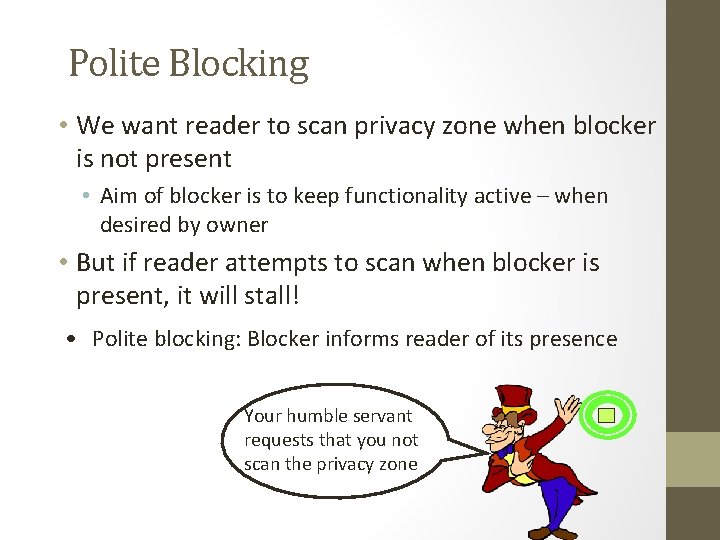 Polite Blocking

• We want reader to scan privacy zone when blocker is not present

• Aim of blocker is to keep functionality active – when desired by owner

• But if reader attempts to scan when blocker is present, it will stall!

• Polite blocking: Blocker informs reader of its presence

Your humble servant requests that you not scan the privacy zone